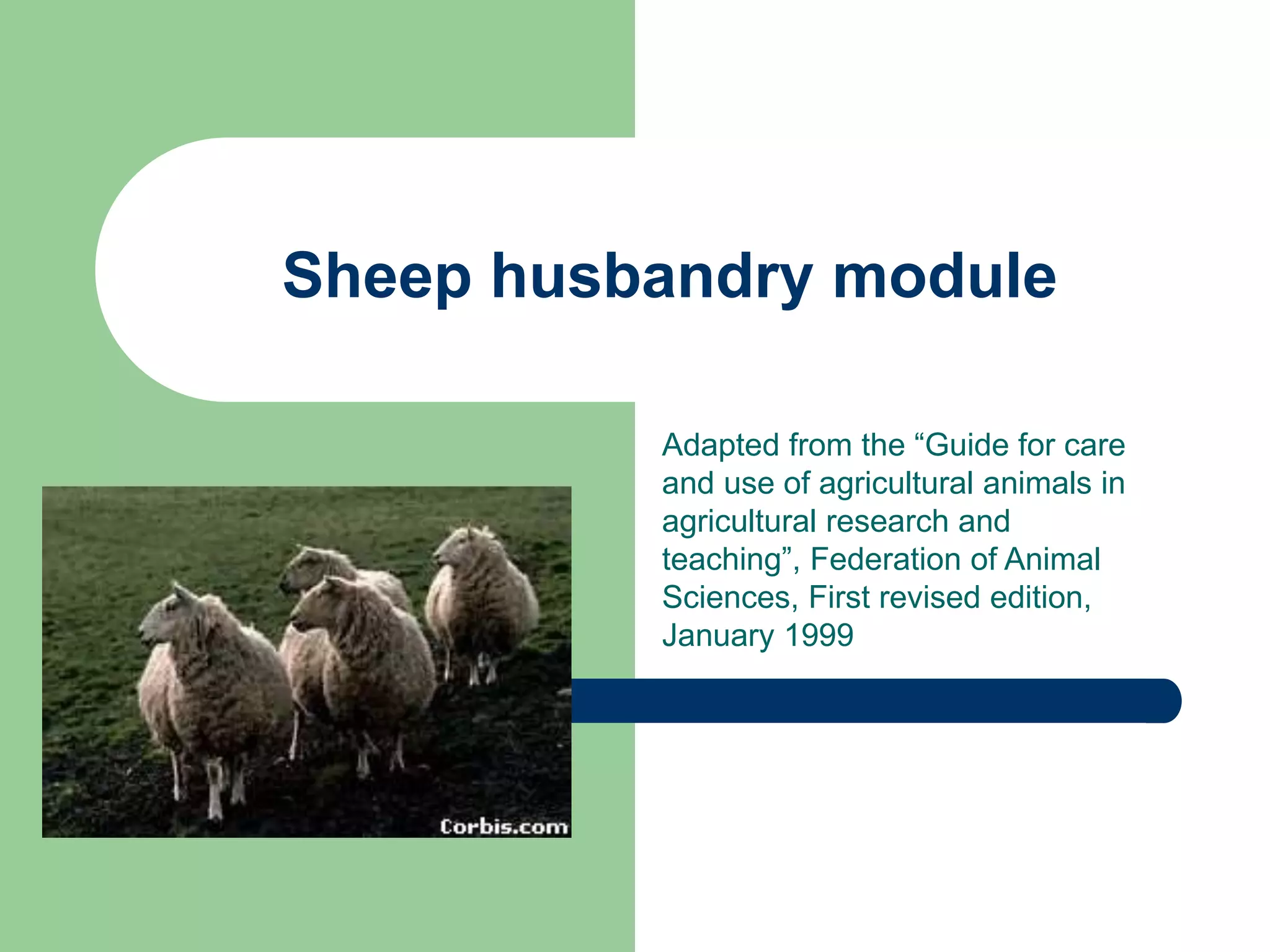 Sheep husbandry module

Adapted from the “Guide for care and use of agricultural animals in agricultural research and teaching”, Federation of Animal Sciences, First revised edition, January 1999

Corbis.com